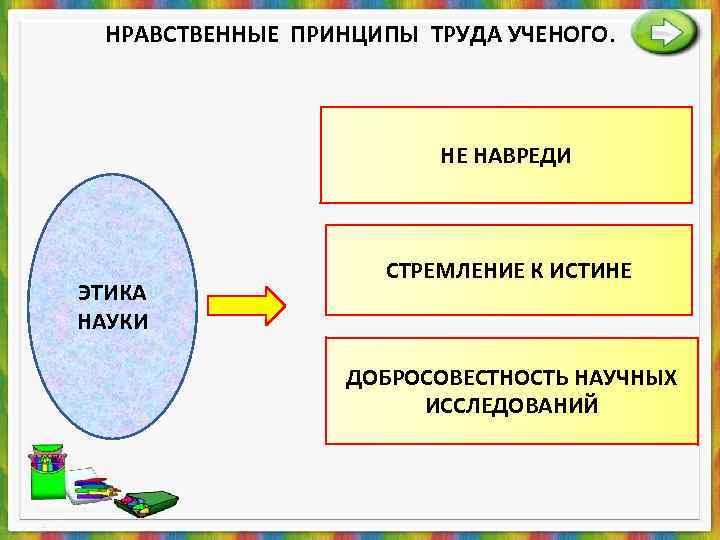 НРАВСТВЕННЫЕ ПРИНЦИПЫ ТРУДА УЧЕНОГО.

ЭТИКА НАУКИ

НЕ НАВРЕДИ

СТРЕМЛЕНИЕ К ИСТИНЕ

ДОБРОСОВЕСТНОСТЬ НАУЧНЫХ ИССЛЕДОВАНИЙ